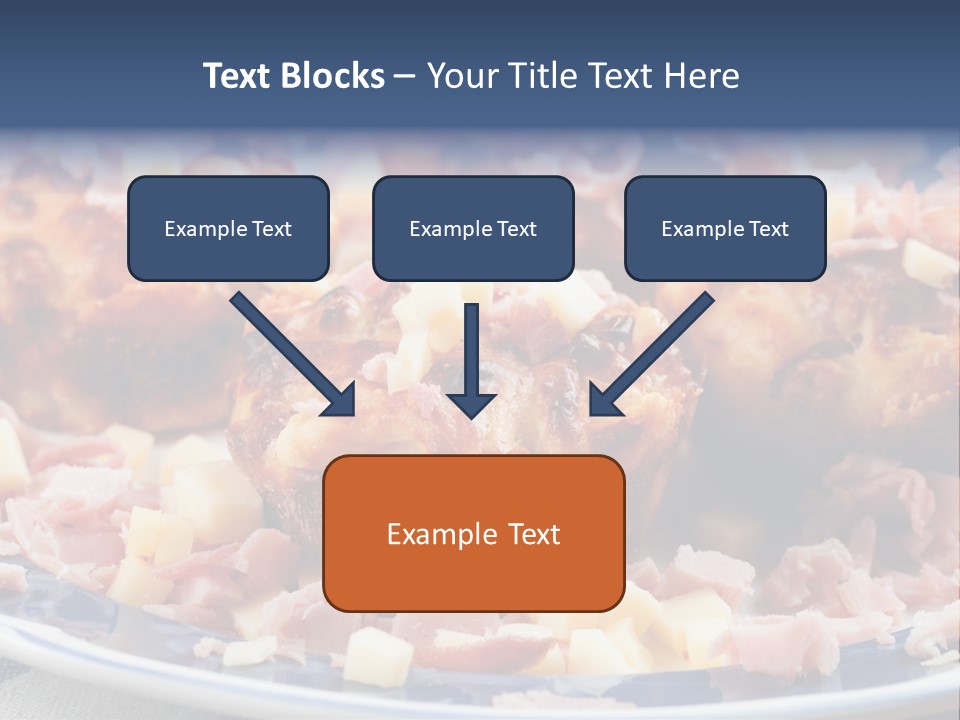 Text Blocks – Your Title Text Here

Example Text

Example Text

Example Text

Example Text